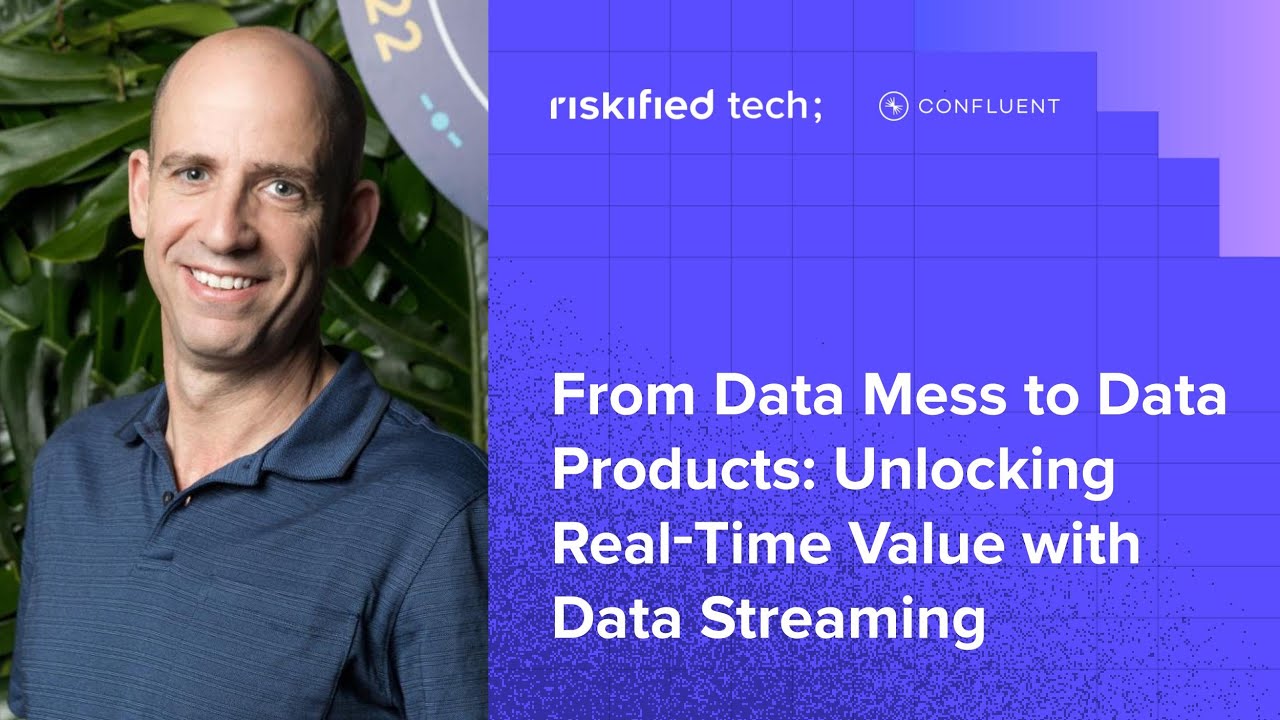 22

riskified tech;

CONFLUENT

From Data Mess to Data Products: Unlocking Real-Time Value with Data Streaming